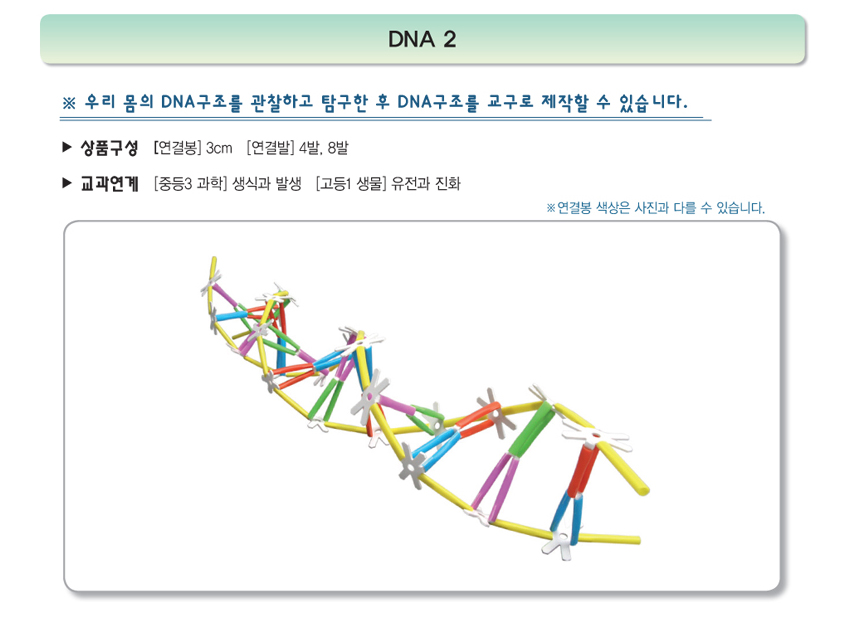 DNA 2

※ 우리 몸의 DNA구조를 관찰하고 탐구한 후 DNA구조를 교구로 제작할 수 있습니다.

▶ 상품구성 [연결봉] 3cm [연결발] 4발, 8발

▶ 교과연계 [중등3 과학] 생식과 발생 [고등1 생물] 유전과 진화

※연결봉 색상은 사진과 다를 수 있습니다.